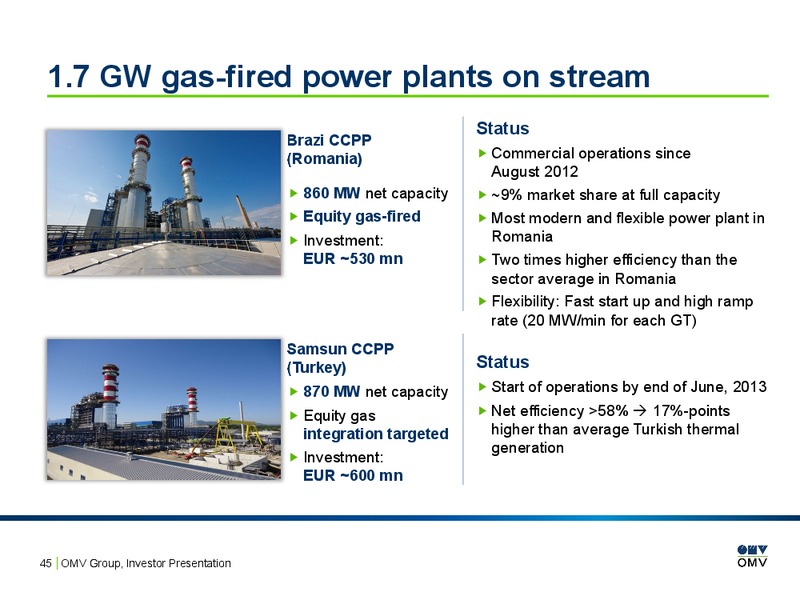 1.7 GW gas-fired power plants on stream

Brazi CCPP (Romania)

▶ 860 MW net capacity
▶ Equity gas-fired
▶ Investment: EUR ~530 mn

Status

▶ Commercial operations since August 2012
▶ ~9% market share at full capacity
▶ Most modern and flexible power plant in Romania
▶ Two times higher efficiency than the sector average in Romania
▶ Flexibility: Fast start up and high ramp rate (20 MW/min for each GT)

Samsun CCPP (Turkey)

▶ 870 MW net capacity
▶ Equity gas integration targeted
▶ Investment: EUR ~600 mn

Status

▶ Start of operations by end of June, 2013
▶ Net efficiency >58% → 17%-points higher than average Turkish thermal generation

45 | OMV Group, Investor Presentation

OMV